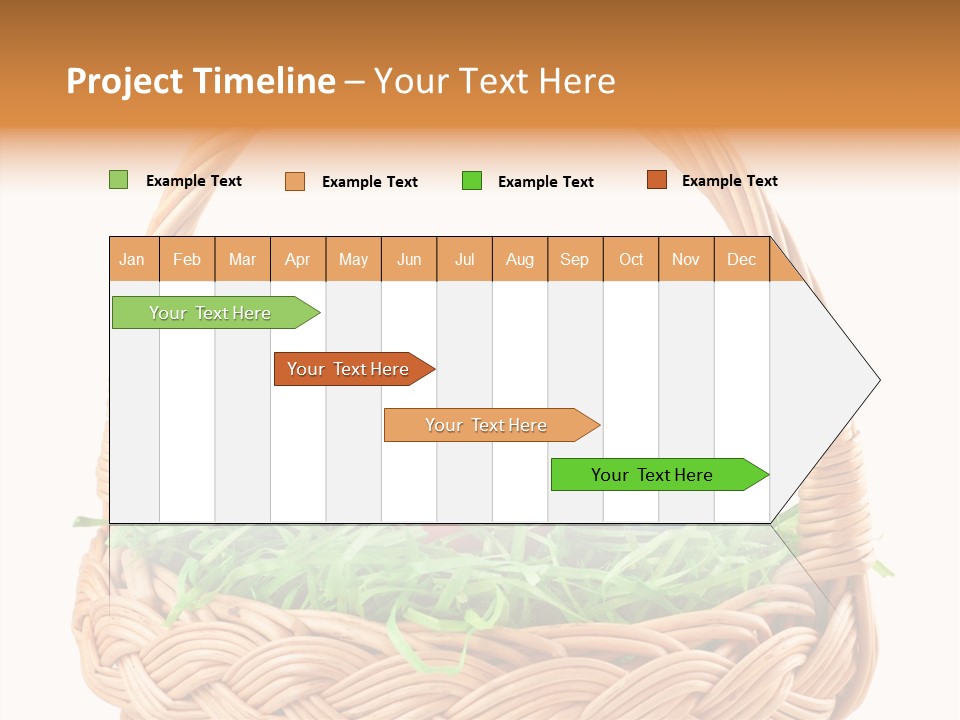 Project Timeline – Your Text Here

Example Text
Example Text
Example Text
Example Text

Jan Feb Mar Apr May Jun Jul Aug Sep Oct Nov Dec

Your Text Here

Your Text Here

Your Text Here

Your Text Here